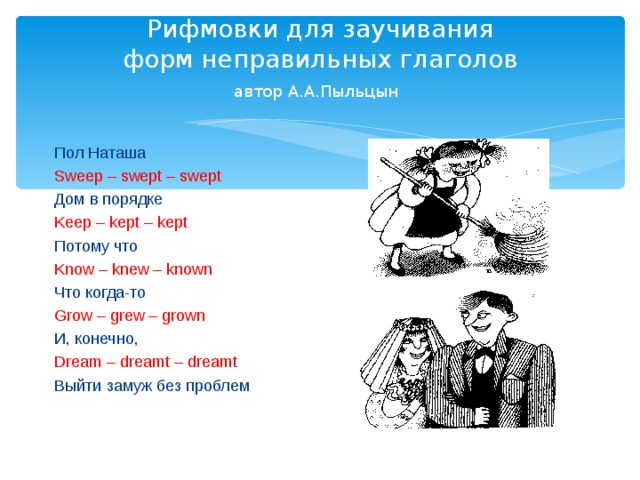 Рифмовки для заучивания форм неправильных глаголов
автор А.А.Пыльцын

Пол Наташа
Sweep – swept – swept
Дом в порядке
Keep – kept – kept
Потому что
Know – knew – known
Что когда-то
Grow – grew – grown
И, конечно,
Dream – dreamt – dreamt
Выйти замуж без проблем